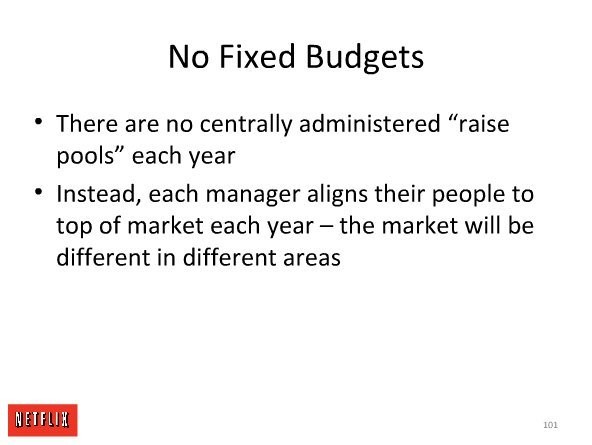 No Fixed Budgets

• There are no centrally administered “raise pools” each year

• Instead, each manager aligns their people to top of market each year – the market will be different in different areas

NETFLIX

101